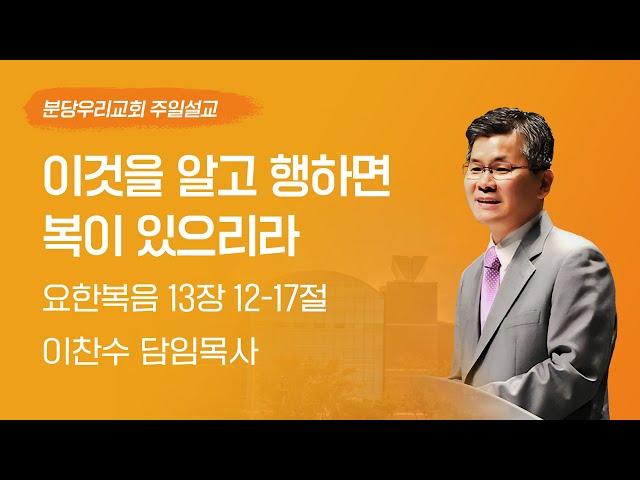 분당우리교회 주일설교

이것을 알고 행하면 복이 있으리라

요한복음 13장 12-17절

이찬수 담임목사